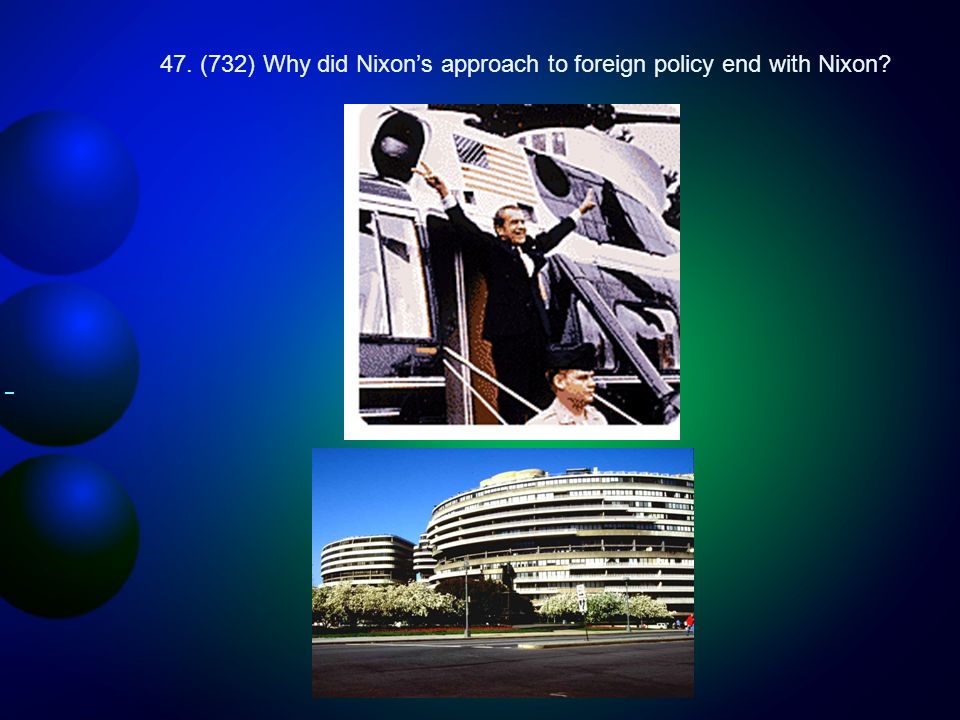 47. (732) Why did Nixon's approach to foreign policy end with Nixon?